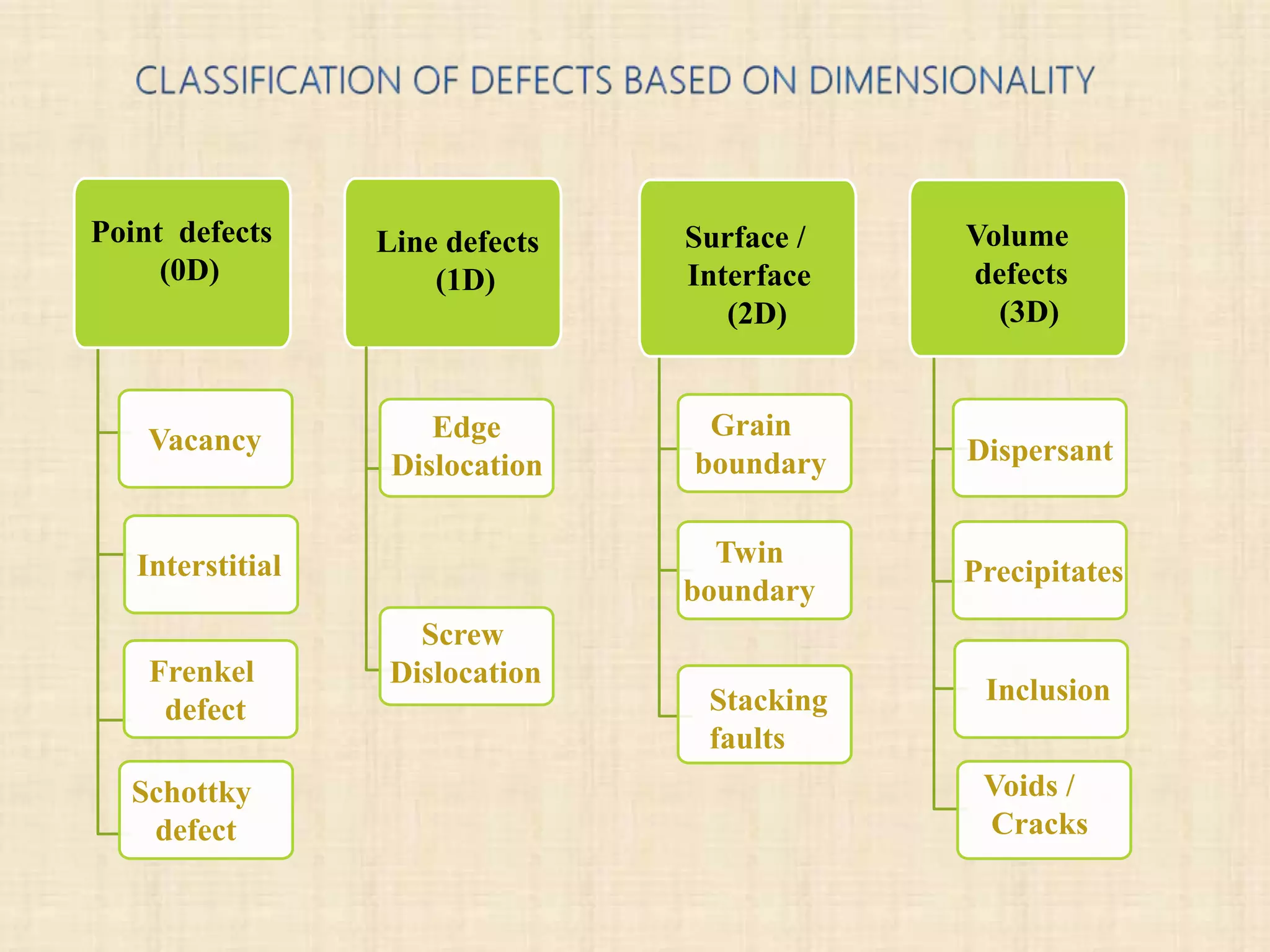 CLASSIFICATION OF DEFECTS BASED ON DIMENSIONALITY

Point defects (0D)

Vacancy

Interstitial

Frenkel defect

Schottky defect

Line defects (1D)

Edge Dislocation

Screw Dislocation

Surface / Interface (2D)

Grain boundary

Twin boundary

Stacking faults

Volume defects (3D)

Dispersant

Precipitates

Inclusion

Voids / Cracks